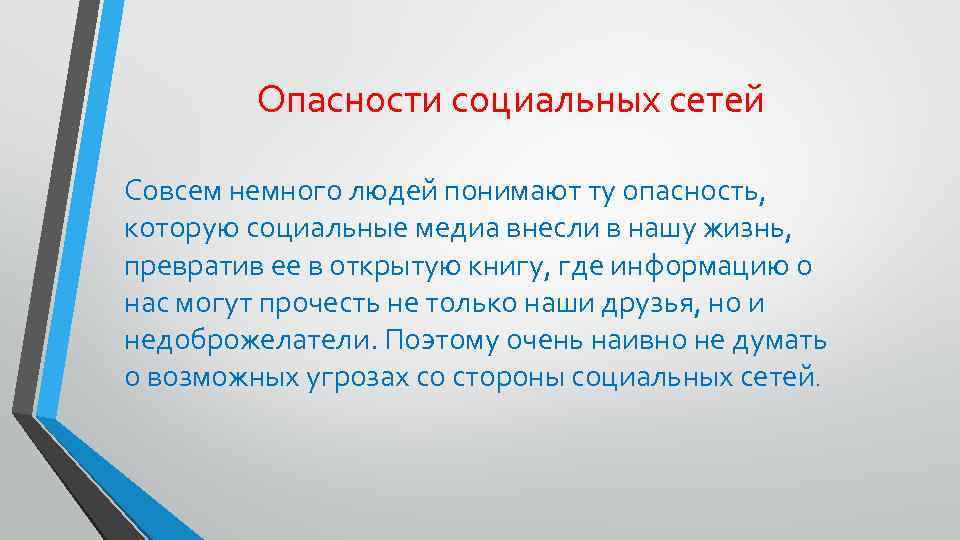 Опасности социальных сетей

Совсем немного людей понимают ту опасность, которую социальные медиа внесли в нашу жизнь, превратив ее в открытую книгу, где информацию о нас могут прочесть не только наши друзья, но и недоброжелатели. Поэтому очень наивно не думать о возможных угрозах со стороны социальных сетей.